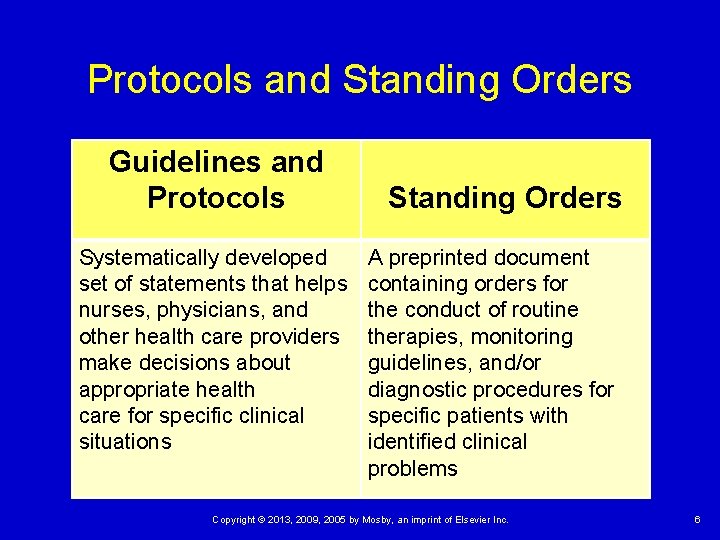 Protocols and Standing Orders

| Guidelines and Protocols | Standing Orders |
|---|---|
| Systematically developed set of statements that helps nurses, physicians, and other health care providers make decisions about appropriate health care for specific clinical situations | A preprinted document containing orders for the conduct of routine therapies, monitoring guidelines, and/or diagnostic procedures for specific patients with identified clinical problems |

Copyright © 2013, 2009, 2005 by Mosby, an imprint of Elsevier Inc.

6